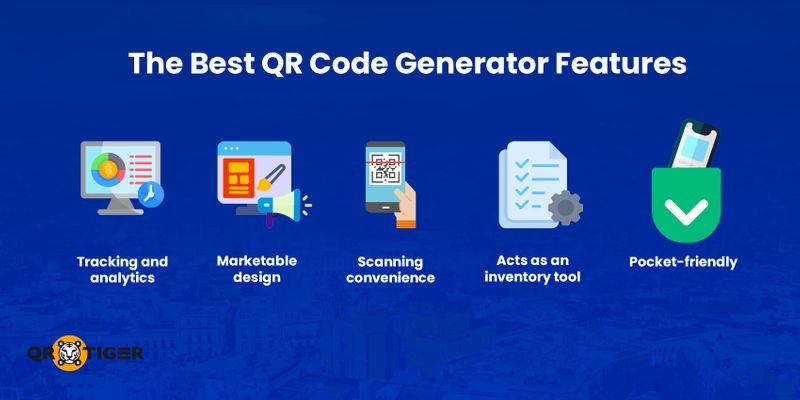 The Best QR Code Generator Features

Tracking and analytics

Marketable design

Scanning convenience

Acts as an inventory tool

Pocket-friendly

QR TIGER